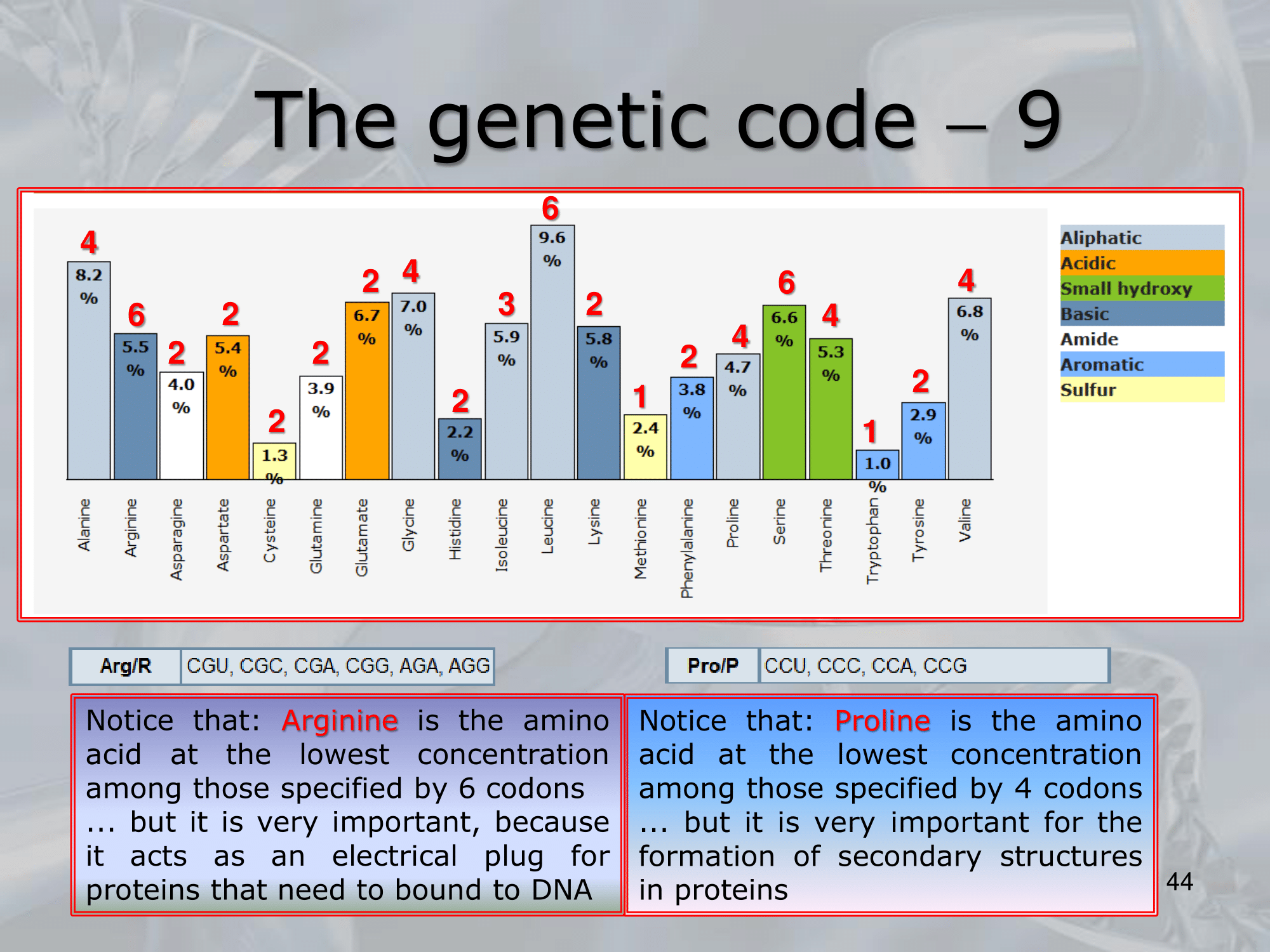 The genetic code – 9

4
8.2 %
6
5.5 %
2
4.0 %
2
5.4 %
2
1.3 %
2
3.9 %
2
6.7 %
4
7.0 %
2
2.2 %
3
5.9 %
6
9.6 %
2
5.8 %
1
2.4 %
2
3.8 %
4
4.7 %
6
6.6 %
4
5.3 %
1
1.0 %
2
2.9 %
4
6.8 %

Alanine
Arginine
Asparagine
Aspartate
Cysteine
Glutamine
Glutamate
Glycine
Histidine
Isoleucine
Leucine
Lysine
Methionine
Phenylalanine
Proline
Serine
Threonine
Tryptophan
Tyrosine
Valine

Aliphatic
Acidic
Small hydroxy
Basic
Amide
Aromatic
Sulfur

| Arg/R | CGU, CGC, CGA, CGG, AGA, AGG |
|---|---|

| Pro/P | CCU, CCC, CCA, CCG |
|---|---|

Notice that: Arginine is the amino acid at the lowest concentration among those specified by 6 codons … but it is very important, because it acts as an electrical plug for proteins that need to bound to DNA

Notice that: Proline is the amino acid at the lowest concentration among those specified by 4 codons … but it is very important for the formation of secondary structures in proteins

44